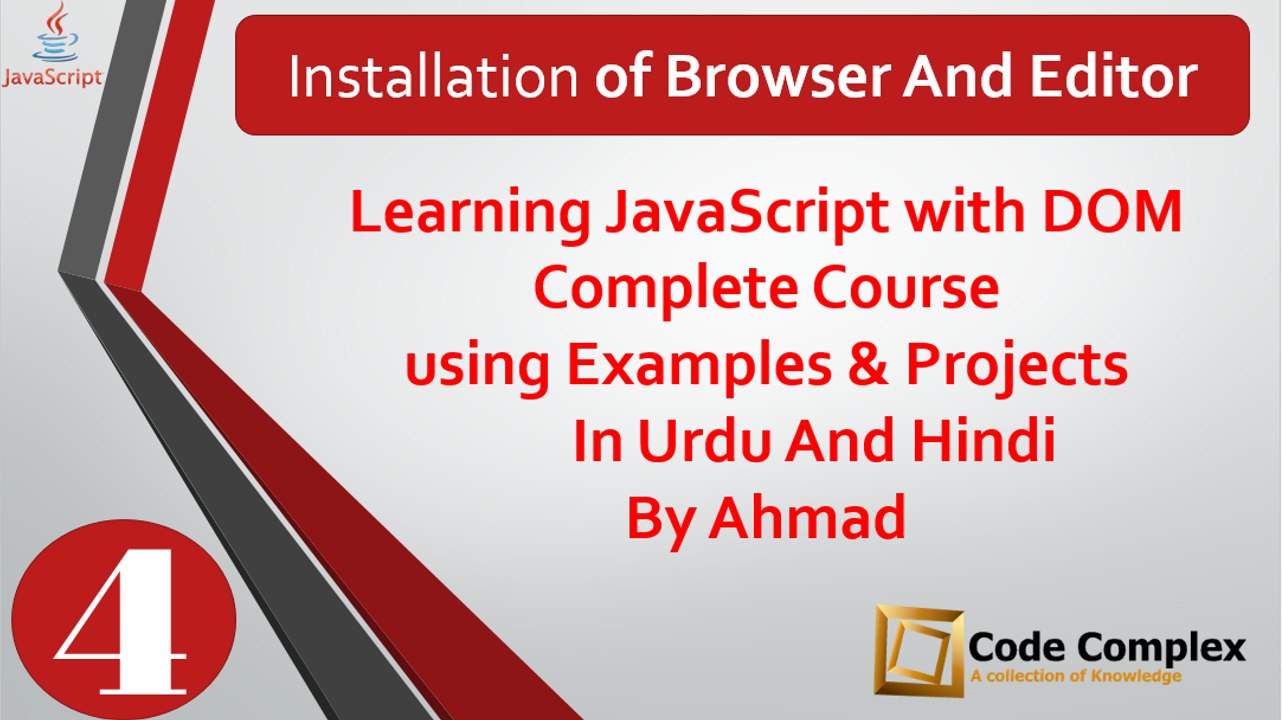 JavaScript

Installation of Browser And Editor

Learning JavaScript with DOM Complete Course using Examples & Projects In Urdu And Hindi By Ahmad

4

Code Complex
A collection of Knowledge